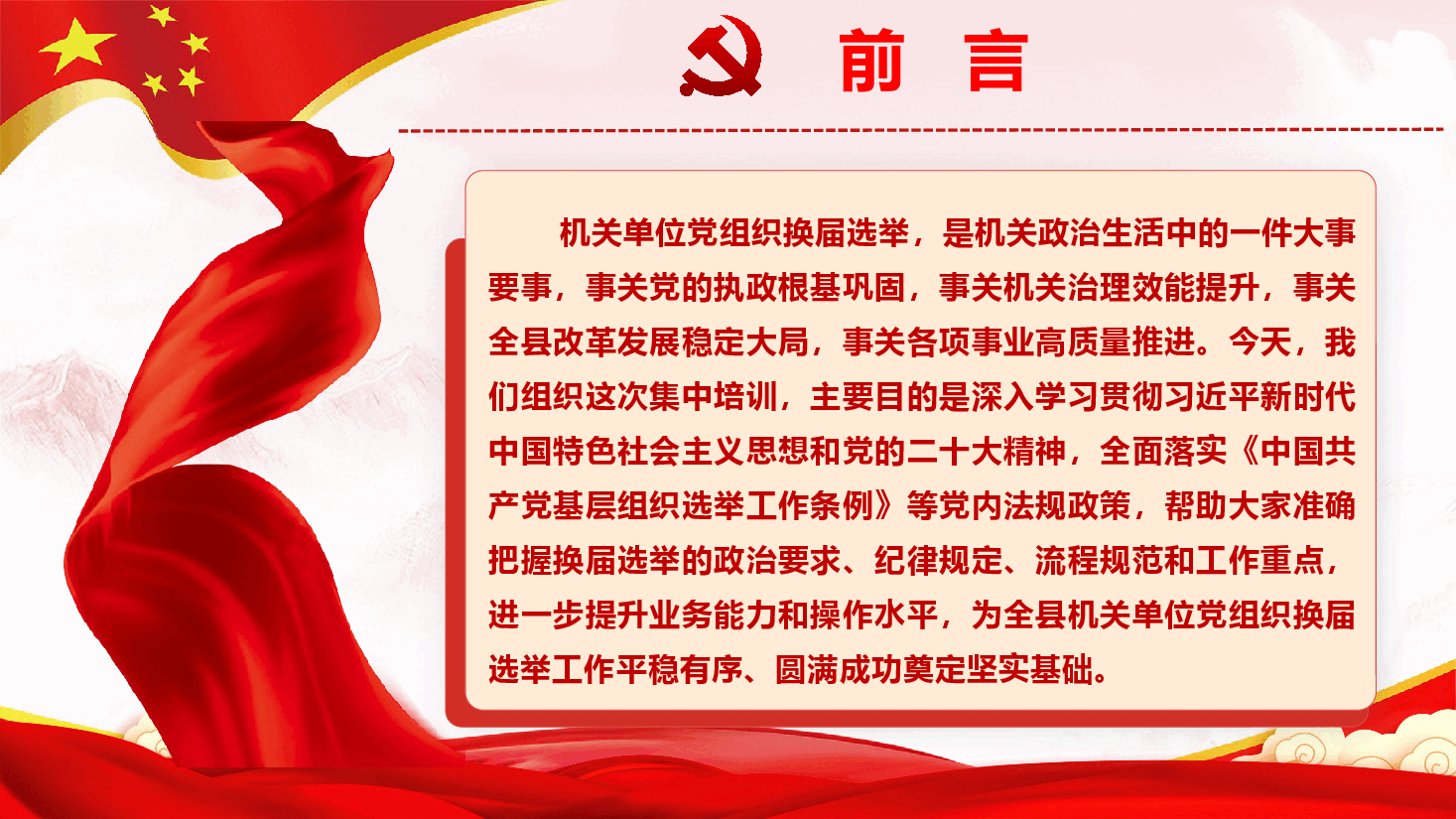 前　言

机关单位党组织换届选举，是机关政治生活中的一件大事要事，事关党的执政根基巩固，事关机关治理效能提升，事关全县改革发展稳定大局，事关各项事业高质量推进。今天，我们组织这次集中培训，主要目的是深入学习贯彻习近平新时代中国特色社会主义思想和党的二十大精神，全面落实《中国共产党基层组织选举工作条例》等党内法规政策，帮助大家准确把握换届选举的政治要求、纪律规定、流程规范和工作重点，进一步提升业务能力和操作水平，为全县机关单位党组织换届选举工作平稳有序、圆满成功奠定坚实基础。